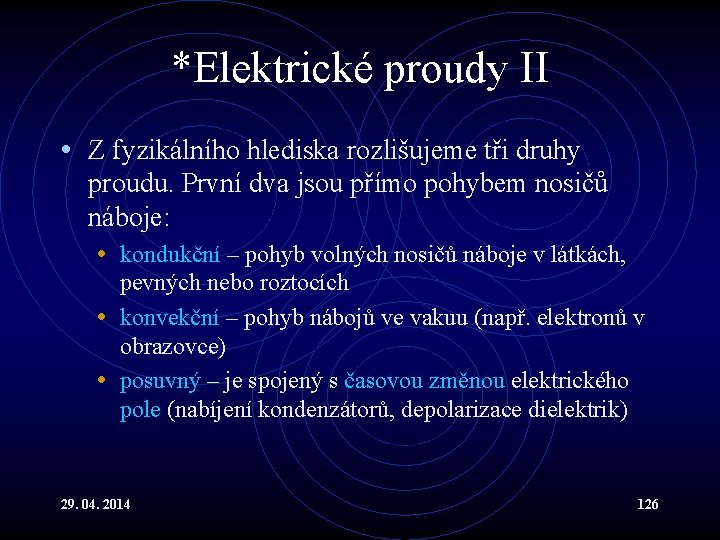 *Elektrické proudy II

• Z fyzikálního hlediska rozlišujeme tři druhy proudu. První dva jsou přímo pohybem nosičů náboje:

• kondukční – pohyb volných nosičů náboje v látkách, pevných nebo roztocích

• konvekční – pohyb nábojů ve vakuu (např. elektronů v obrazovce)

• posuvný – je spojený s časovou změnou elektrického pole (nabíjení kondenzátorů, depolarizace dielektrik)

29. 04. 2014

126